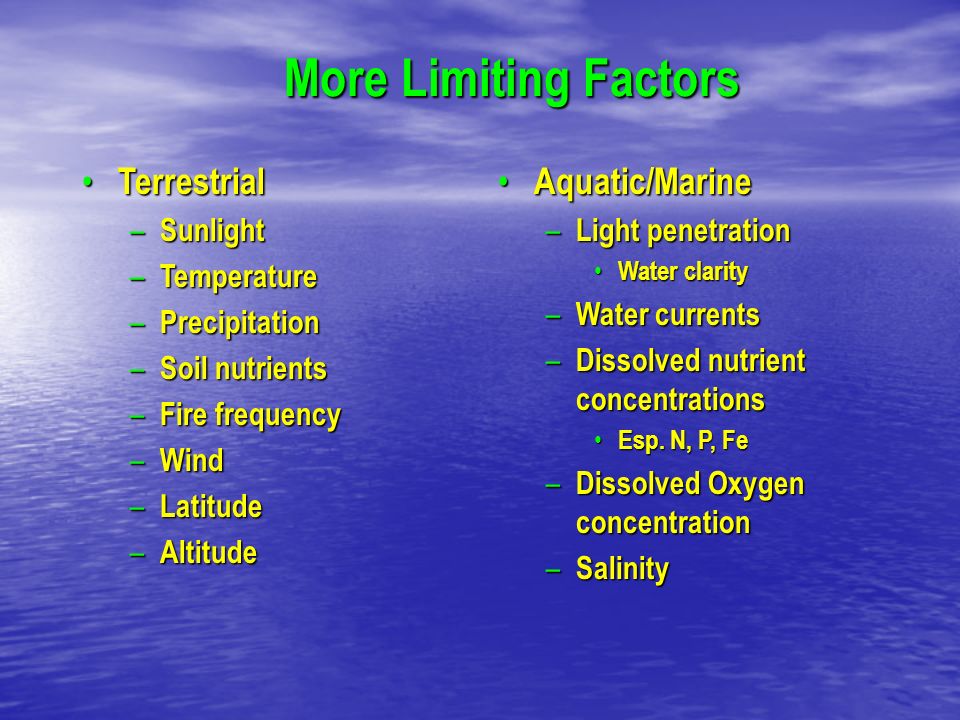 More Limiting Factors

• Terrestrial
– Sunlight
– Temperature
– Precipitation
– Soil nutrients
– Fire frequency
– Wind
– Latitude
– Altitude

• Aquatic/Marine
– Light penetration
• Water clarity
– Water currents
– Dissolved nutrient concentrations
• Esp. N, P, Fe
– Dissolved Oxygen concentration
– Salinity